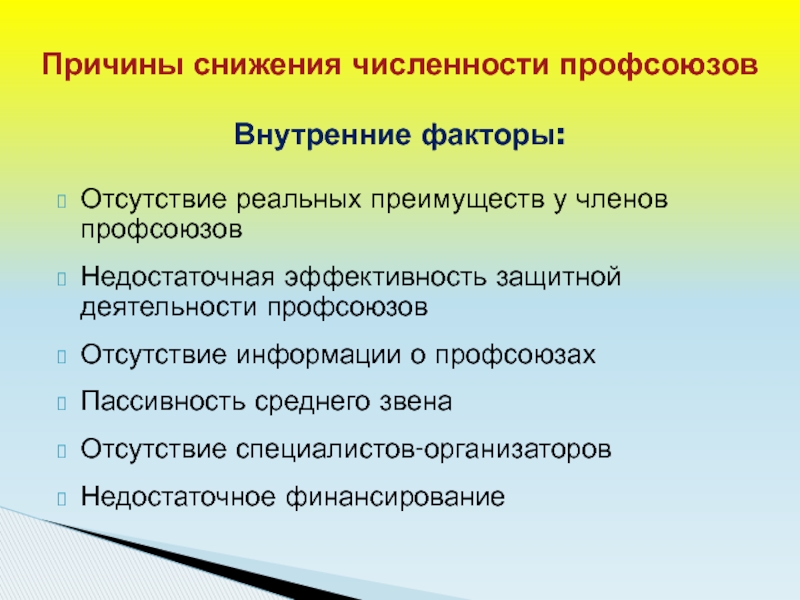 Причины снижения численности профсоюзов

Внутренние факторы:

Отсутствие реальных преимуществ у членов профсоюзов

Недостаточная эффективность защитной деятельности профсоюзов

Отсутствие информации о профсоюзах

Пассивность среднего звена

Отсутствие специалистов-организаторов

Недостаточное финансирование